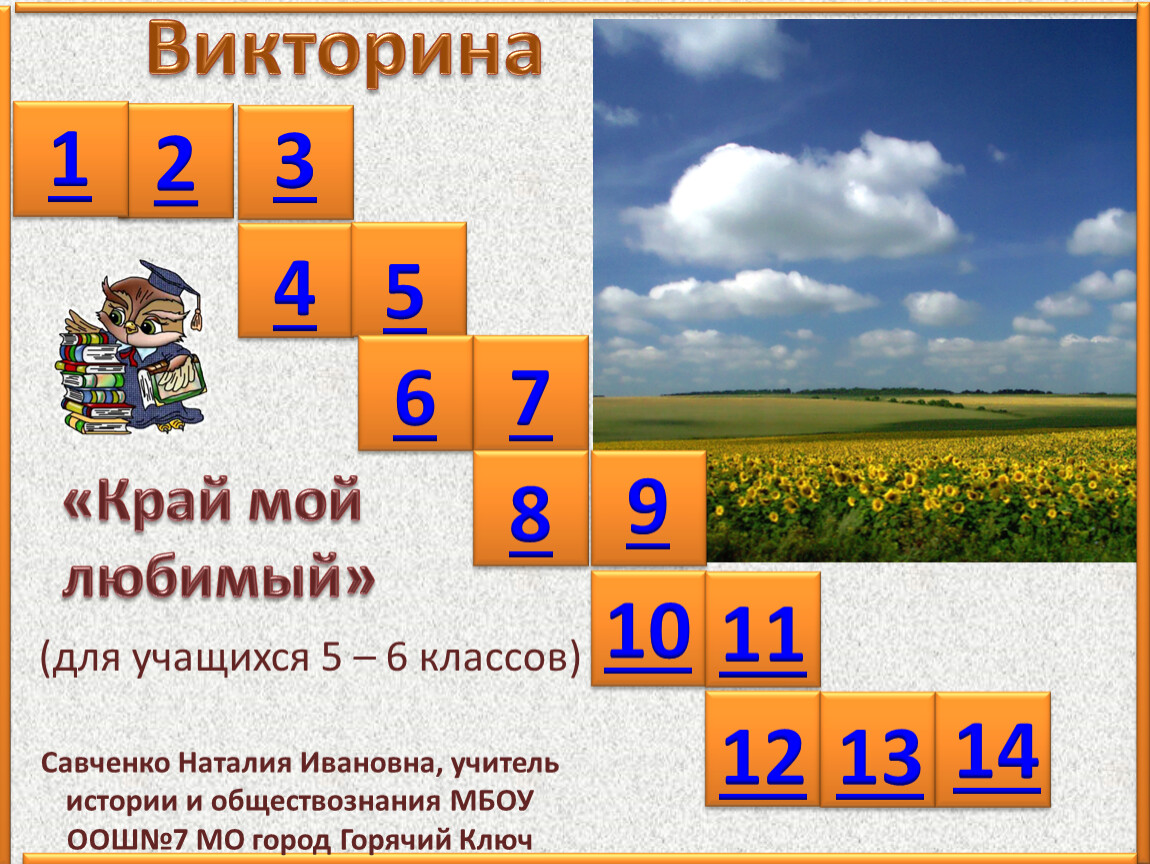 Викторина

1 2 3

4 5

6 7

8 9

10 11

12 13 14

«Край мой любимый»

(для учащихся 5 – 6 классов)

Савченко Наталия Ивановна, учитель истории и обществознания МБОУ ООШ№7 МО город Горячий Ключ